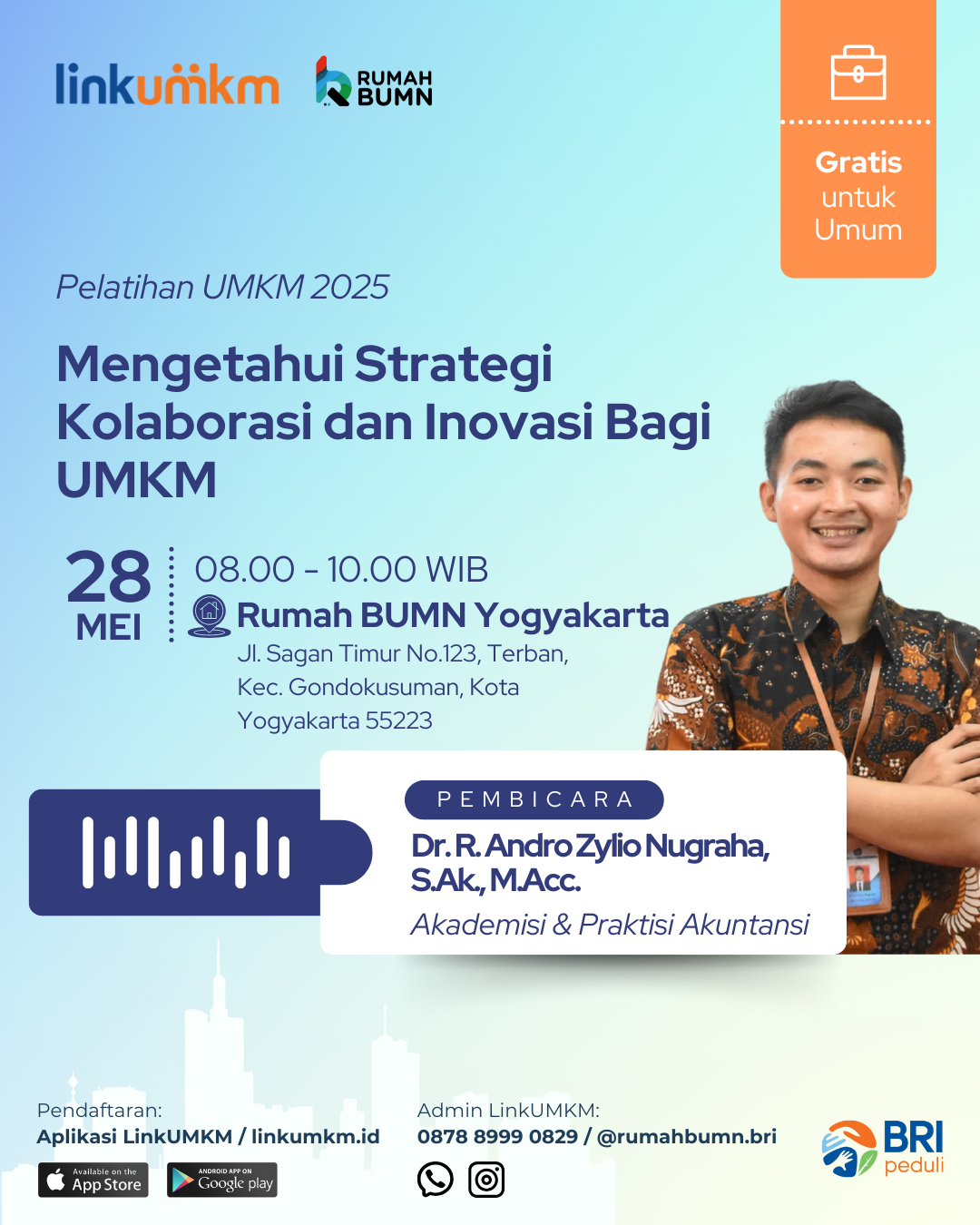 linkumkm RUMAH BUMN

Gratis untuk Umum

Pelatihan UMKM 2025

Mengetahui Strategi Kolaborasi dan Inovasi Bagi UMKM

28 MEI

08.00 - 10.00 WIB

Rumah BUMN Yogyakarta

Jl. Sagan Timur No.123, Terban, Kec. Gondokusuman, Kota Yogyakarta 55223

PEMBICARA

Dr. R. Andro Zylio Nugraha, S.Ak., M.Acc.

Akademisi & Praktisi Akuntansi

Pendaftaran:
Aplikasi LinkUMKM / linkumkm.id

Available on the App Store

ANDROID APP ON Google play

Admin LinkUMKM:
0878 8999 0829 / @rumahbumn.bri

BRI peduli